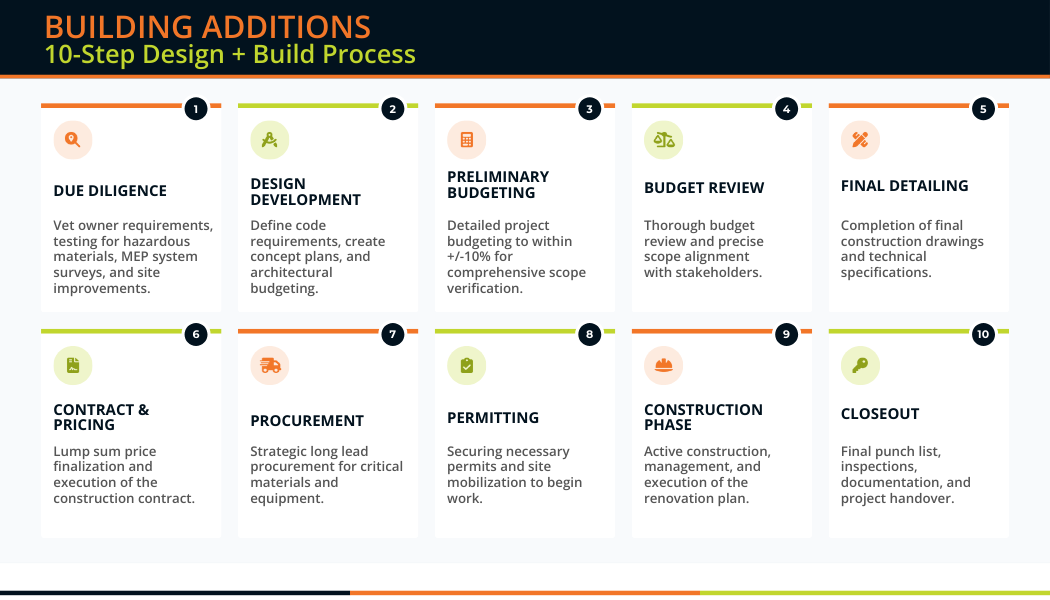 BUILDING ADDITIONS
10-Step Design + Build Process

1
DUE DILIGENCE
Vet owner requirements, testing for hazardous materials, MEP system surveys, and site improvements.

2
DESIGN DEVELOPMENT
Define code requirements, create concept plans, and architectural budgeting.

3
PRELIMINARY BUDGETING
Detailed project budgeting to within +/-10% for comprehensive scope verification.

4
BUDGET REVIEW
Thorough budget review and precise scope alignment with stakeholders.

5
FINAL DETAILING
Completion of final construction drawings and technical specifications.

6
CONTRACT & PRICING
Lump sum price finalization and execution of the construction contract.

7
PROCUREMENT
Strategic long lead procurement for critical materials and equipment.

8
PERMITTING
Securing necessary permits and site mobilization to begin work.

9
CONSTRUCTION PHASE
Active construction, management, and execution of the renovation plan.

10
CLOSEOUT
Final punch list, inspections, documentation, and project handover.